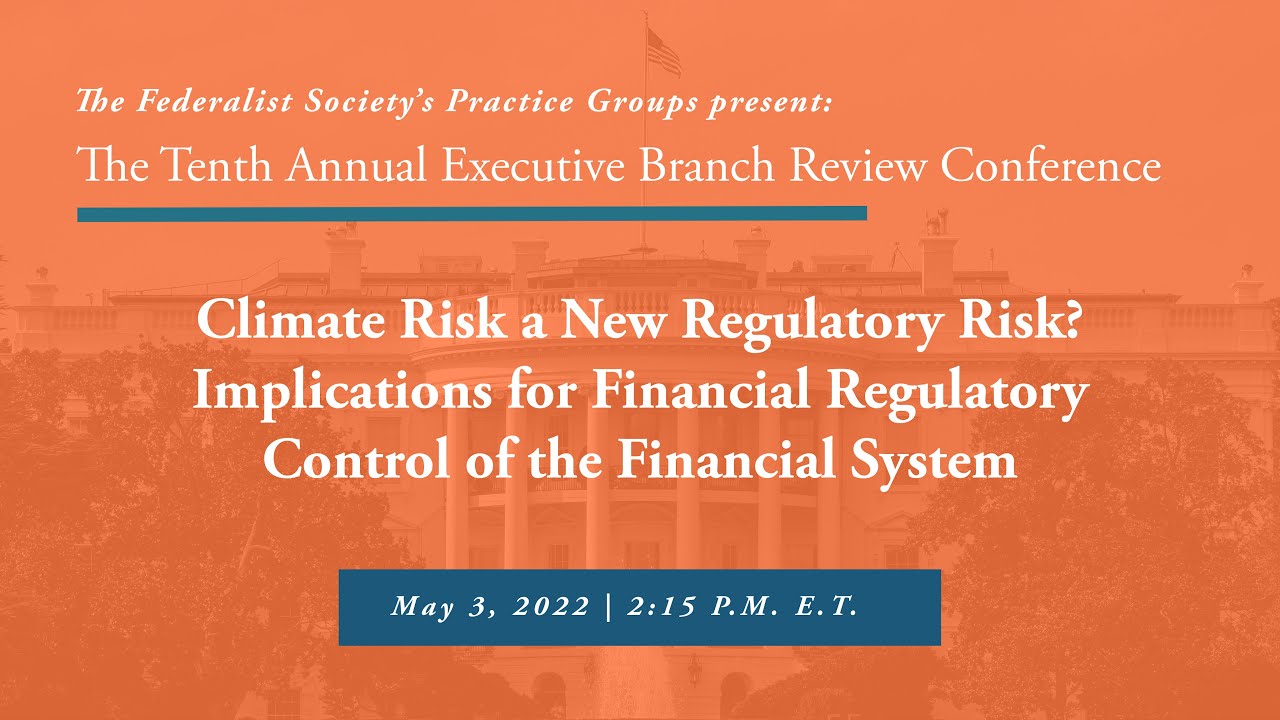 The Federalist Society's Practice Groups present:
The Tenth Annual Executive Branch Review Conference

Climate Risk a New Regulatory Risk? Implications for Financial Regulatory Control of the Financial System

May 3, 2022 | 2:15 P.M. E.T.